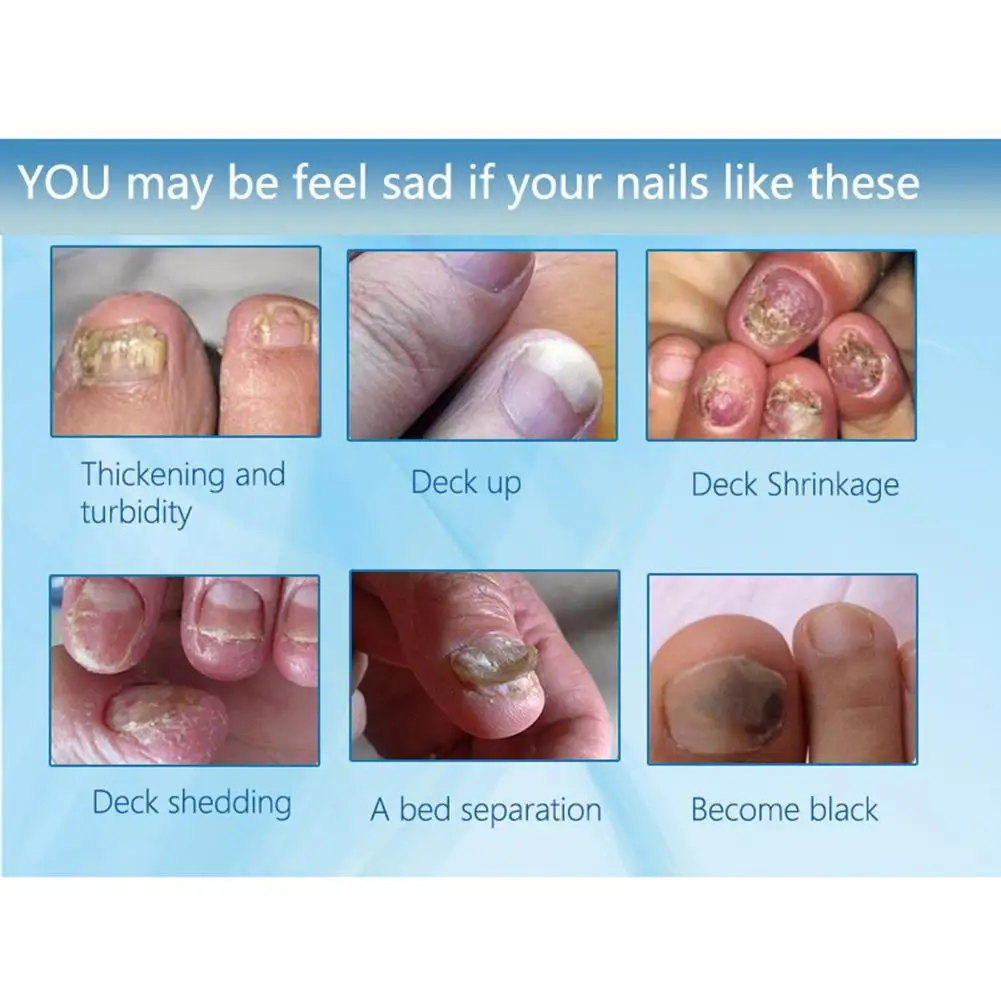 YOU may be feel sad if your nails like these

Thickening and turbidity

Deck up

Deck Shrinkage

Deck shedding

A bed separation

Become black